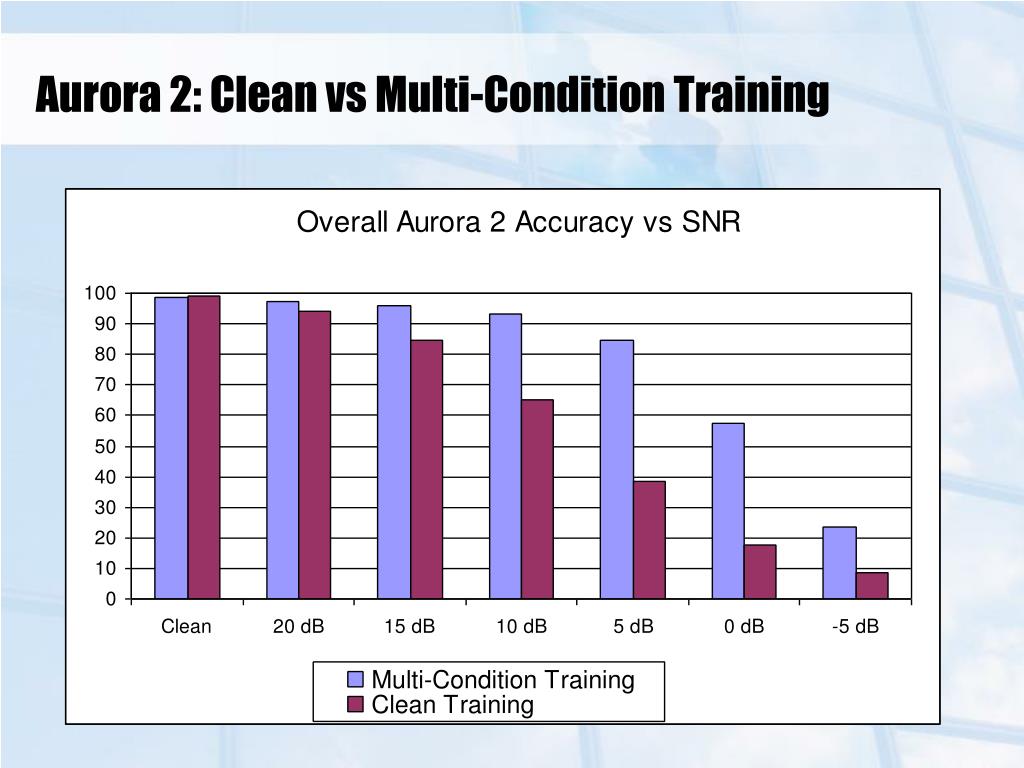 Aurora 2: Clean vs Multi-Condition Training

Overall Aurora 2 Accuracy vs SNR

100
90
80
70
60
50
40
30
20
10
0

Clean
20 dB
15 dB
10 dB
5 dB
0 dB
-5 dB

Multi-Condition Training
Clean Training